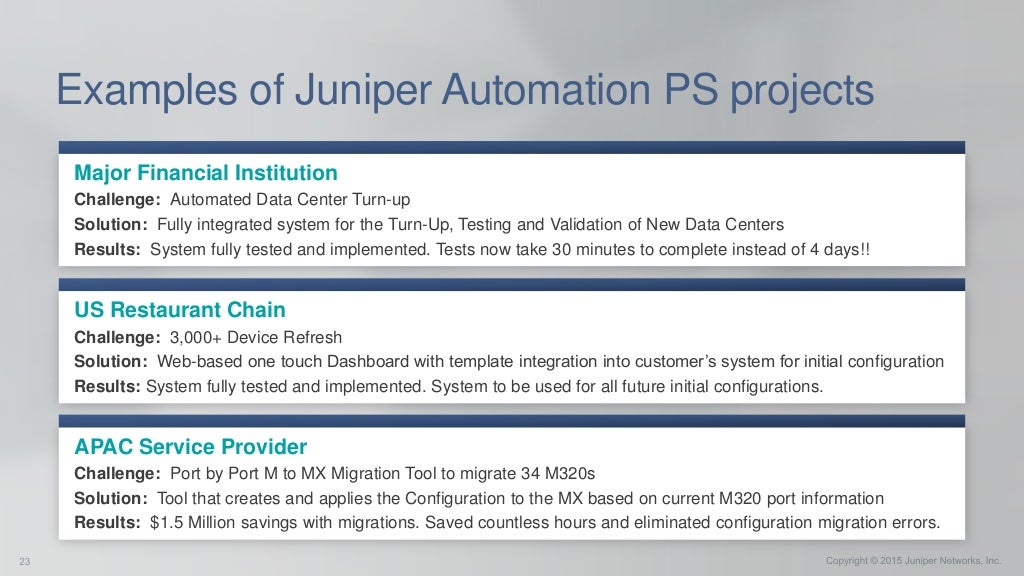 Examples of Juniper Automation PS projects

Major Financial Institution
Challenge: Automated Data Center Turn-up
Solution: Fully integrated system for the Turn-Up, Testing and Validation of New Data Centers
Results: System fully tested and implemented. Tests now take 30 minutes to complete instead of 4 days!!

US Restaurant Chain
Challenge: 3,000+ Device Refresh
Solution: Web-based one touch Dashboard with template integration into customer's system for initial configuration
Results: System fully tested and implemented. System to be used for all future initial configurations.

APAC Service Provider
Challenge: Port by Port M to MX Migration Tool to migrate 34 M320s
Solution: Tool that creates and applies the Configuration to the MX based on current M320 port information
Results: $1.5 Million savings with migrations. Saved countless hours and eliminated configuration migration errors.

23

Copyright © 2015 Juniper Networks, Inc.